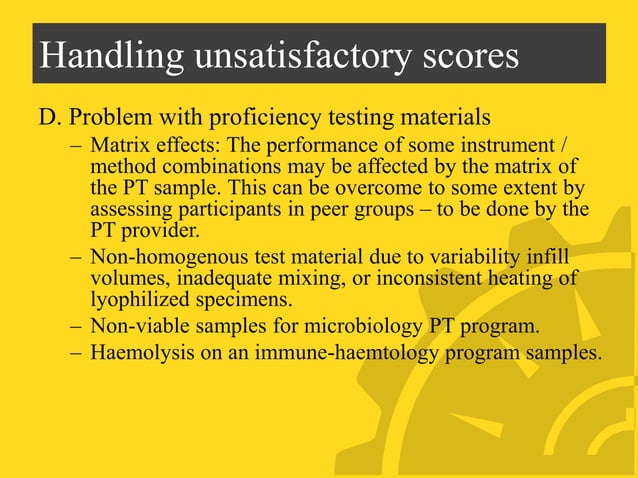 Handling unsatisfactory scores

D. Problem with proficiency testing materials

– Matrix effects: The performance of some instrument / method combinations may be affected by the matrix of the PT sample. This can be overcome to some extent by assessing participants in peer groups – to be done by the PT provider.

– Non-homogenous test material due to variability infill volumes, inadequate mixing, or inconsistent heating of lyophilized specimens.

– Non-viable samples for microbiology PT program.

– Haemolysis on an immune-haemtology program samples.